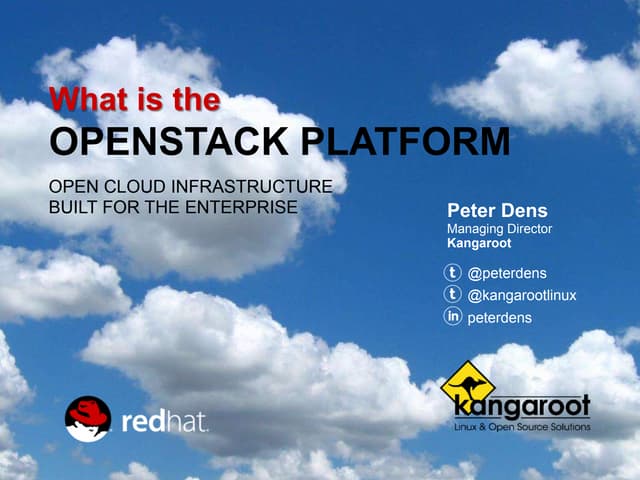 What is the
OPENSTACK PLATFORM

OPEN CLOUD INFRASTRUCTURE
BUILT FOR THE ENTERPRISE

Peter Dens
Managing Director
Kangaroot

t @peterdens
t @kangarootlinux
in peterdens

redhat.

kangaroot
Linux & Open Source Solutions